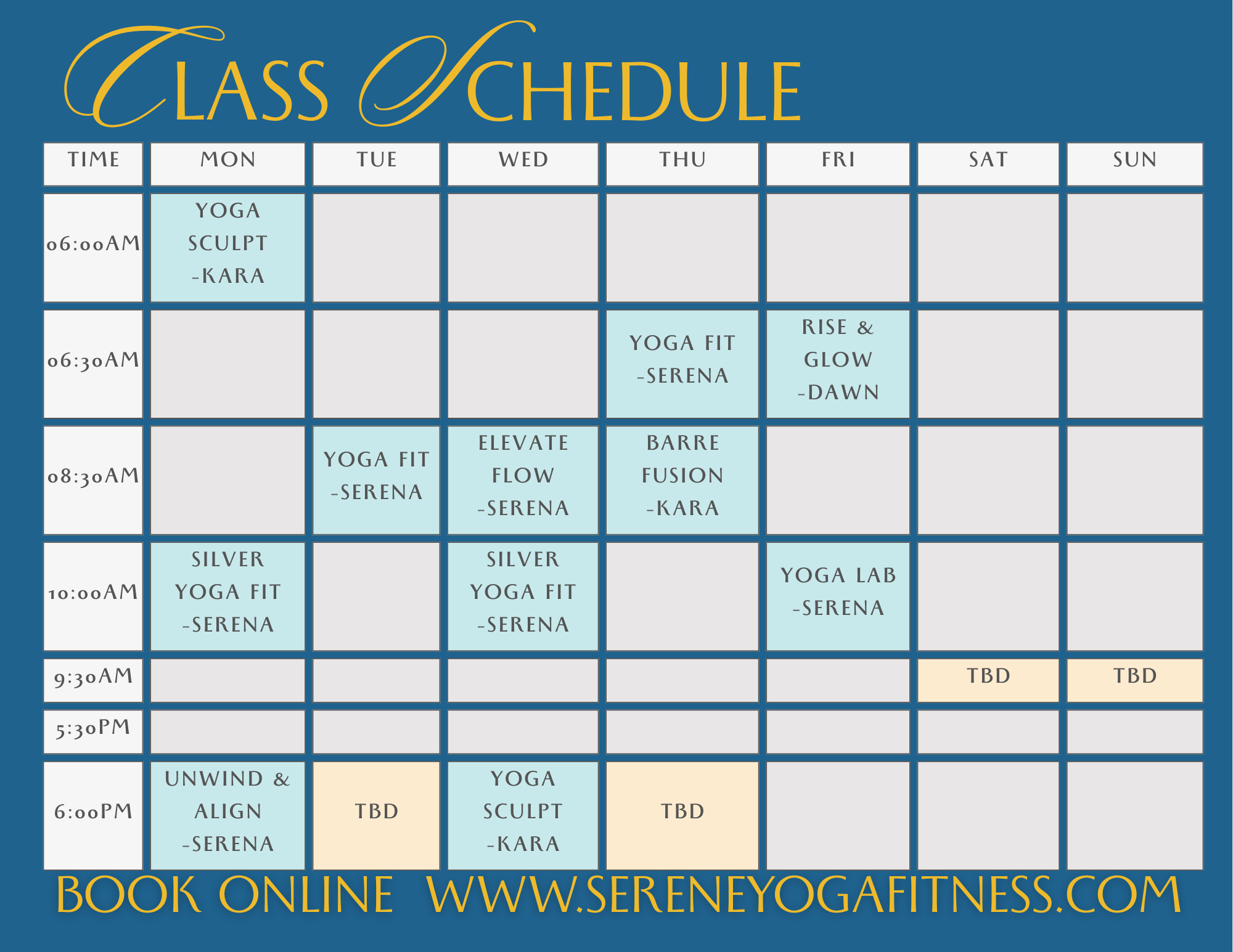 CLASS SCHEDULE

| TIME | MON | TUE | WED | THU | FRI | SAT | SUN |
|---|---|---|---|---|---|---|---|
| 06:00AM | YOGA SCULPT -KARA | | | | | | |
| 06:30AM | | | | YOGA FIT -SERENA | RISE & GLOW -DAWN | | |
| 08:30AM | | YOGA FIT -SERENA | ELEVATE FLOW -SERENA | BARRE FUSION -KARA | | | |
| 10:00AM | SILVER YOGA FIT -SERENA | | SILVER YOGA FIT -SERENA | | YOGA LAB -SERENA | | |
| 9:30AM | | | | | | TBD | TBD |
| 5:30PM | | | | | | | |
| 6:00PM | UNWIND & ALIGN -SERENA | TBD | YOGA SCULPT -KARA | TBD | | | |

BOOK ONLINE WWW.SERENEYOGAFITNESS.COM